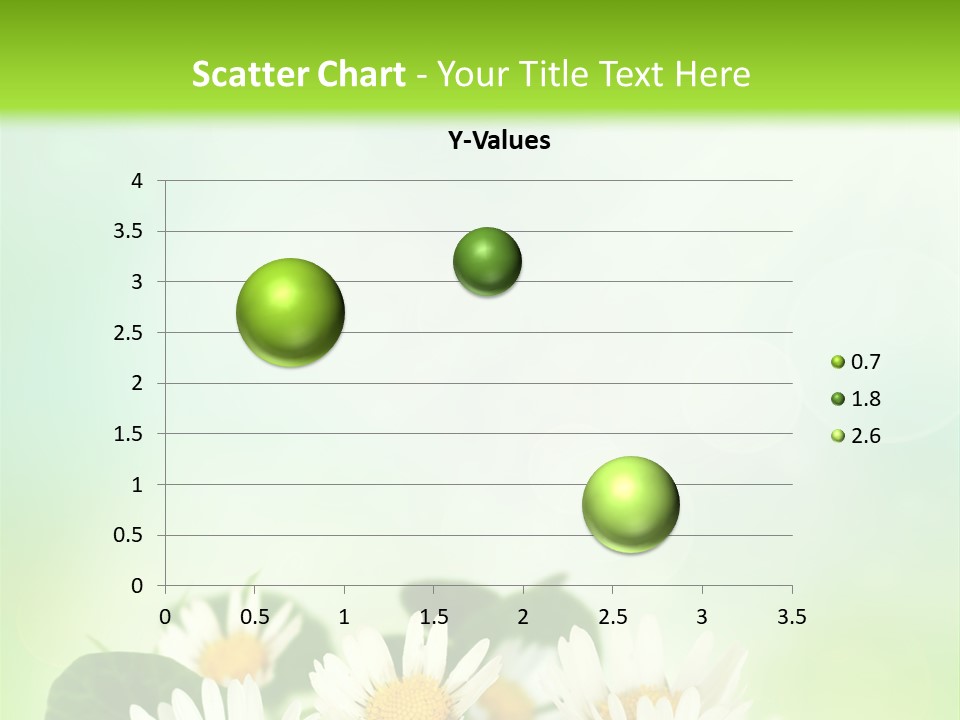 Scatter Chart - Your Title Text Here

Y-Values

4
3.5
3
2.5
2
1.5
1
0.5
0

0 0.5 1 1.5 2 2.5 3 3.5

0.7
1.8
2.6